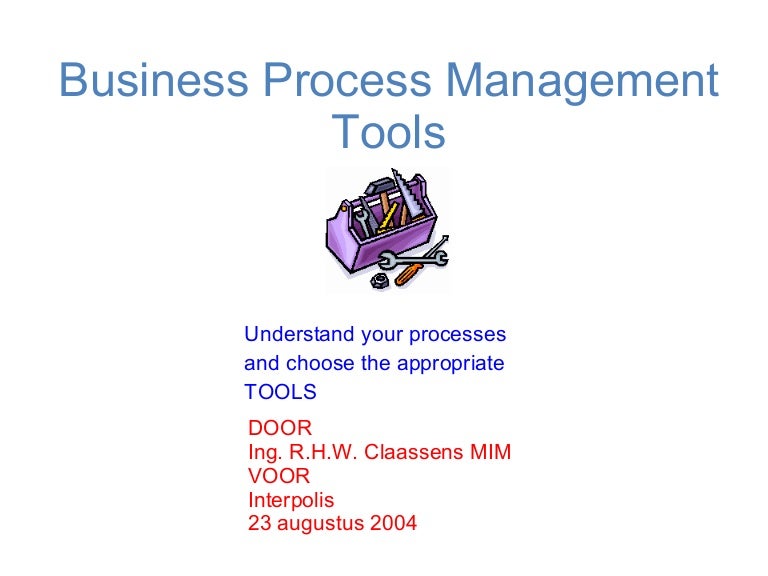 Business Process Management Tools

Understand your processes and choose the appropriate TOOLS

DOOR
Ing. R.H.W. Claassens MIM
VOOR
Interpolis
23 augustus 2004